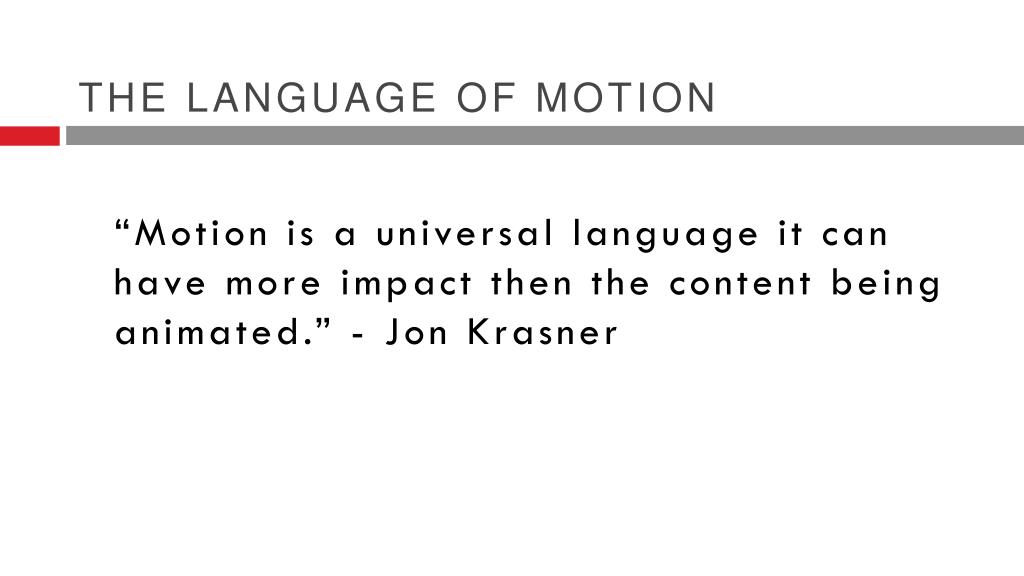 THE LANGUAGE OF MOTION

“Motion is a universal language it can have more impact then the content being animated.” - Jon Krasner